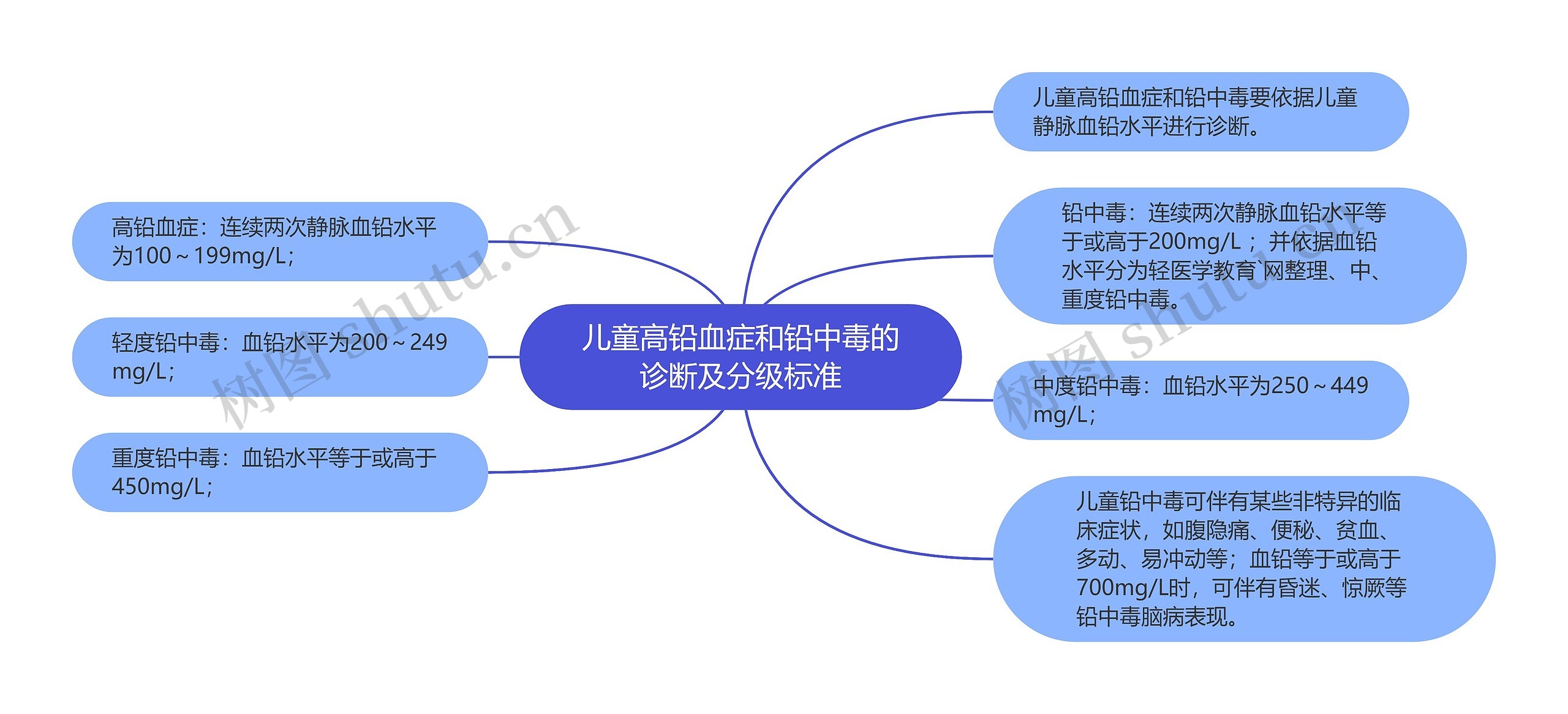 儿童高铅血症和铅中毒的诊断及分级标准

高铅血症：连续两次静脉血铅水平为100～199mg/L；

轻度铅中毒：血铅水平为200～249 mg/L；

重度铅中毒：血铅水平等于或高于450mg/L；

儿童高铅血症和铅中毒要依据儿童静脉血铅水平进行诊断。

铅中毒：连续两次静脉血铅水平等于或高于200mg/L；并依据血铅水平分为轻医学教育`网整理、中、重度铅中毒。

中度铅中毒：血铅水平为250～449 mg/L；

儿童铅中毒可伴有某些非特异的临床症状，如腹隐痛、便秘、贫血、多动、易冲动等；血铅等于或高于700mg/L时，可伴有昏迷、惊厥等铅中毒脑病表现。

树图 shutu.cn

树图 shutu.cn